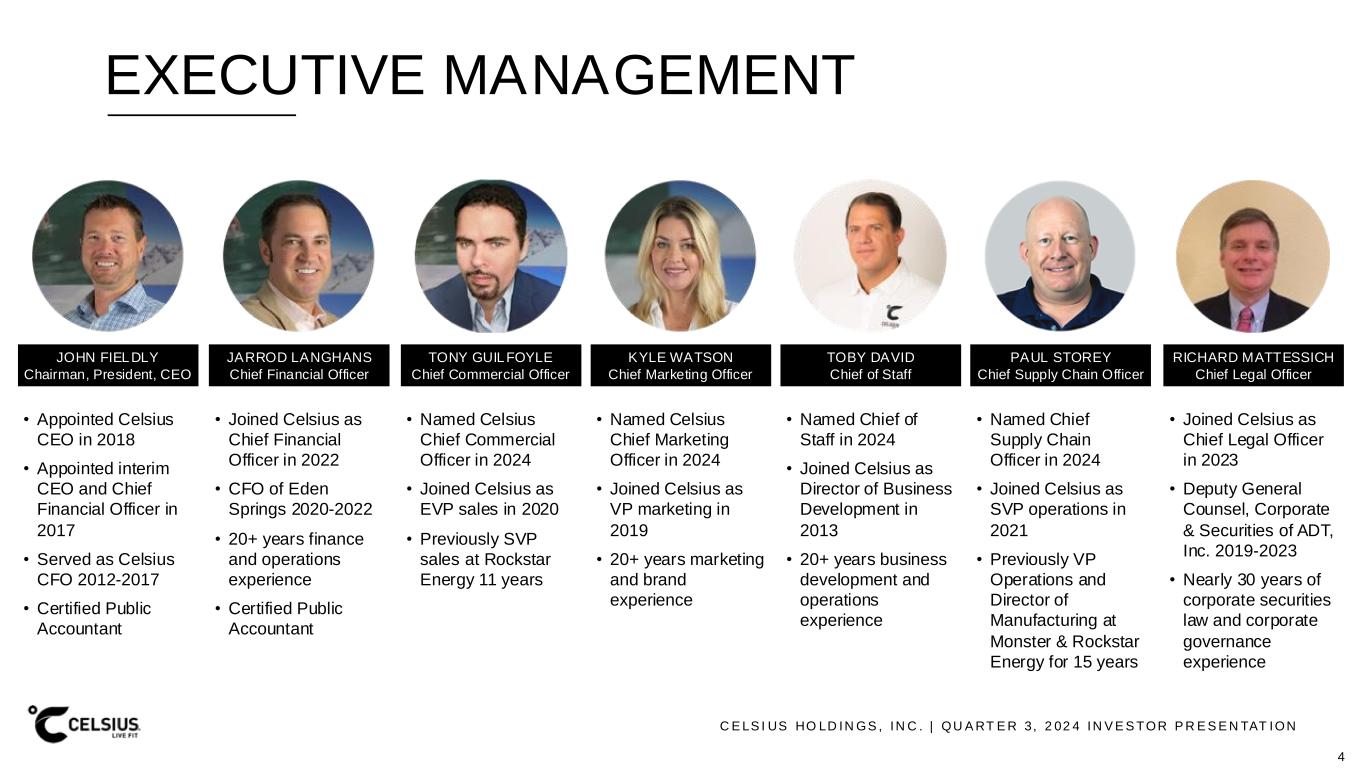 EXECUTIVE MANAGEMENT

JOHN FIELDLY
Chairman, President, CEO

• Appointed Celsius CEO in 2018
• Appointed interim CEO and Chief Financial Officer in 2017
• Served as Celsius CFO 2012-2017
• Certified Public Accountant

JARROD LANGHANS
Chief Financial Officer

• Joined Celsius as Chief Financial Officer in 2022
• CFO of Eden Springs 2020-2022
• 20+ years finance and operations experience
• Certified Public Accountant

TONY GUILFOYLE
Chief Commercial Officer

• Named Celsius Chief Commercial Officer in 2024
• Joined Celsius as EVP sales in 2020
• Previously SVP sales at Rockstar Energy 11 years

KYLE WATSON
Chief Marketing Officer

• Named Celsius Chief Marketing Officer in 2024
• Joined Celsius as VP marketing in 2019
• 20+ years marketing and brand experience

TOBY DAVID
Chief of Staff

• Named Chief of Staff in 2024
• Joined Celsius as Director of Business Development in 2013
• 20+ years business development and operations experience

PAUL STOREY
Chief Supply Chain Officer

• Named Chief Supply Chain Officer in 2024
• Joined Celsius as SVP operations in 2021
• Previously VP Operations and Director of Manufacturing at Monster & Rockstar Energy for 15 years

RICHARD MATTESSICH
Chief Legal Officer

• Joined Celsius as Chief Legal Officer in 2023
• Deputy General Counsel, Corporate & Securities of ADT, Inc. 2019-2023
• Nearly 30 years of corporate securities law and corporate governance experience

CELSIUS LIVE FIT

CELSIUS HOLDINGS, INC. | QUARTER 3, 2024 INVESTOR PRESENTATION

4